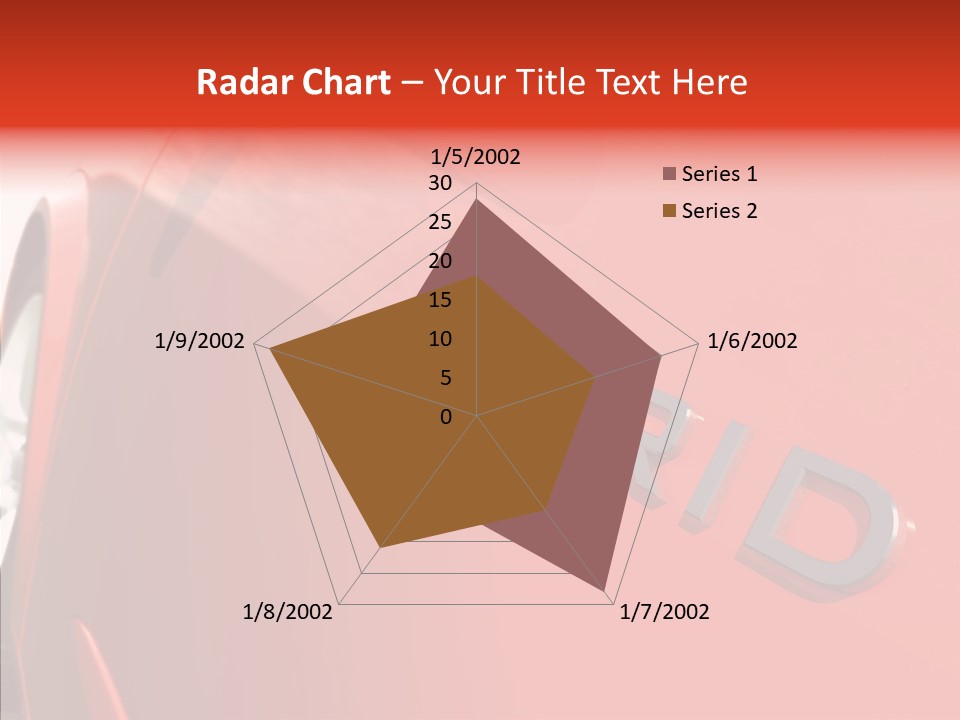 Radar Chart – Your Title Text Here

1/5/2002
30
25
20
15
10
5
0
1/6/2002
1/7/2002
1/8/2002
1/9/2002

Series 1
Series 2

RID